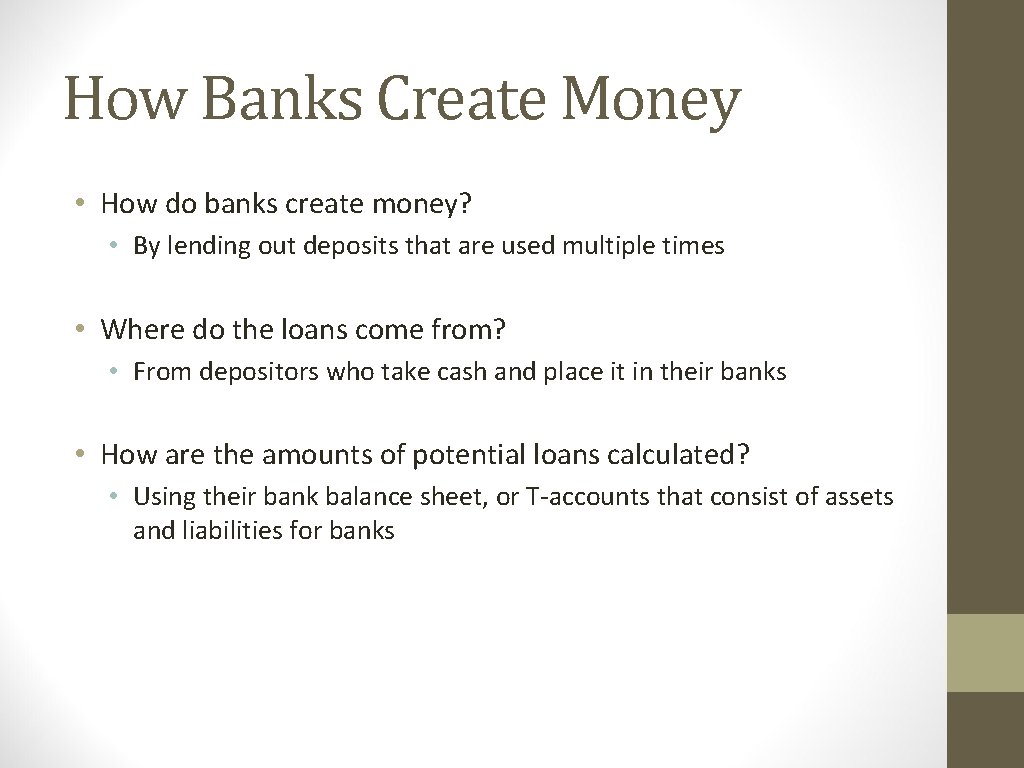 How Banks Create Money

• How do banks create money?

• By lending out deposits that are used multiple times

• Where do the loans come from?

• From depositors who take cash and place it in their banks

• How are the amounts of potential loans calculated?

• Using their bank balance sheet, or T-accounts that consist of assets and liabilities for banks